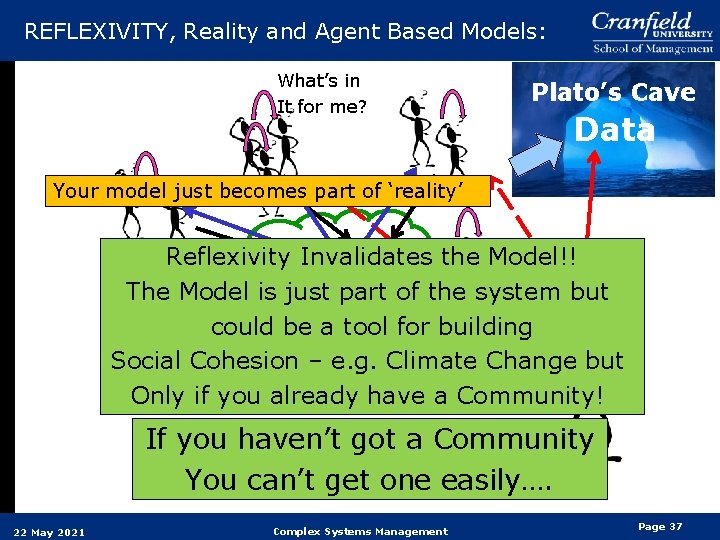 REFLEXIVITY, Reality and Agent Based Models:

Cranfield UNIVERSITY
School of Management

What's in It for me?

Plato's Cave
Data

Your model just becomes part of 'reality'

Reflexivity Invalidates the Model!!
The Model is just part of the system but could be a tool for building Social Cohesion – e.g. Climate Change but Only if you already have a Community!

If you haven't got a Community
You can't get one easily....

22 May 2021

Complex Systems Management

Page 37